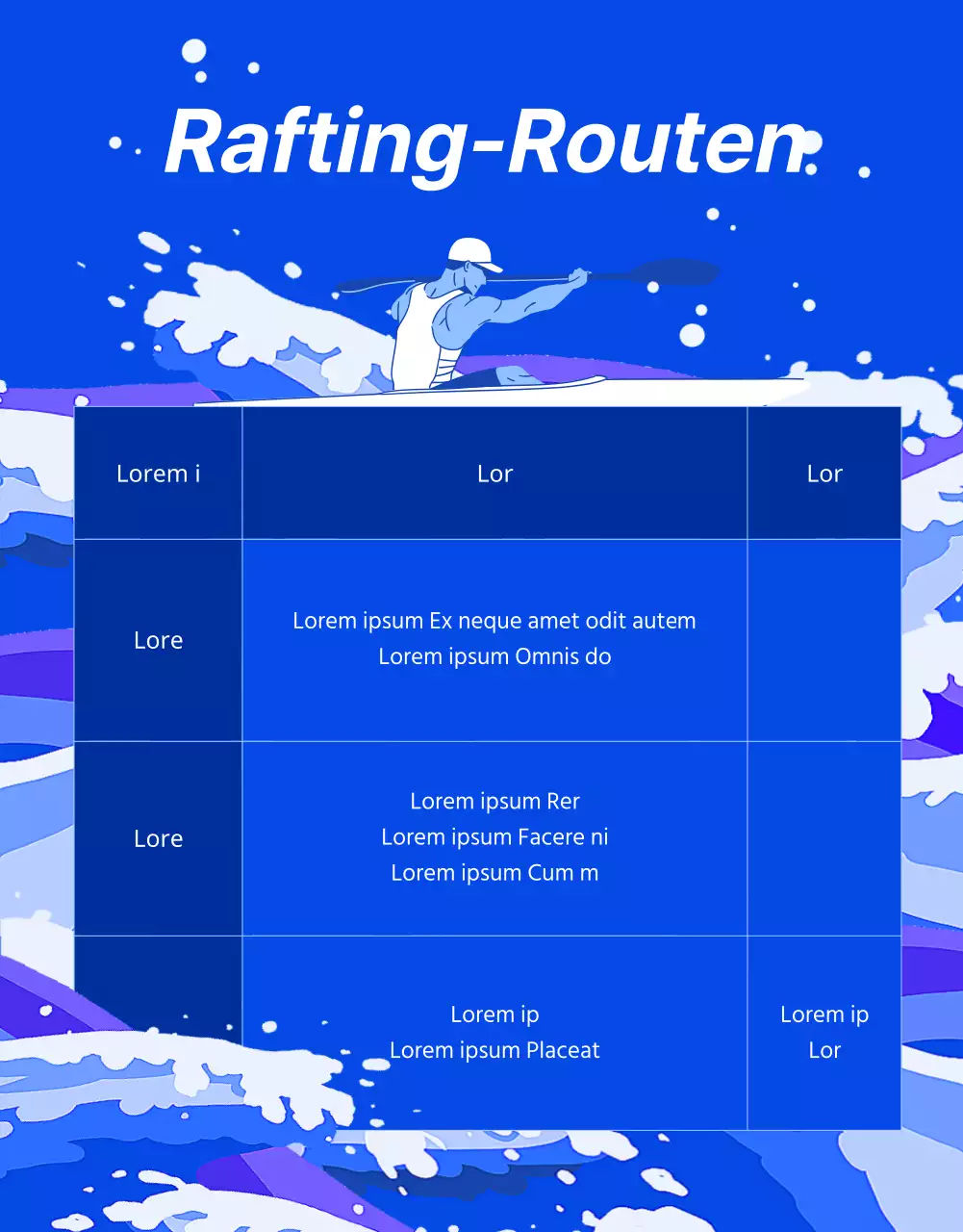 Rafting-Routen

| Lorem i | Lor | Lor |
|---|---|---|
| Lore | Lorem ipsum Ex neque amet odit autem Lorem ipsum Omnis do | |
| Lore | Lorem ipsum Rer Lorem ipsum Facere ni Lorem ipsum Cum m | |
| | Lorem ip Lorem ipsum Placeat | Lorem ip Lor |